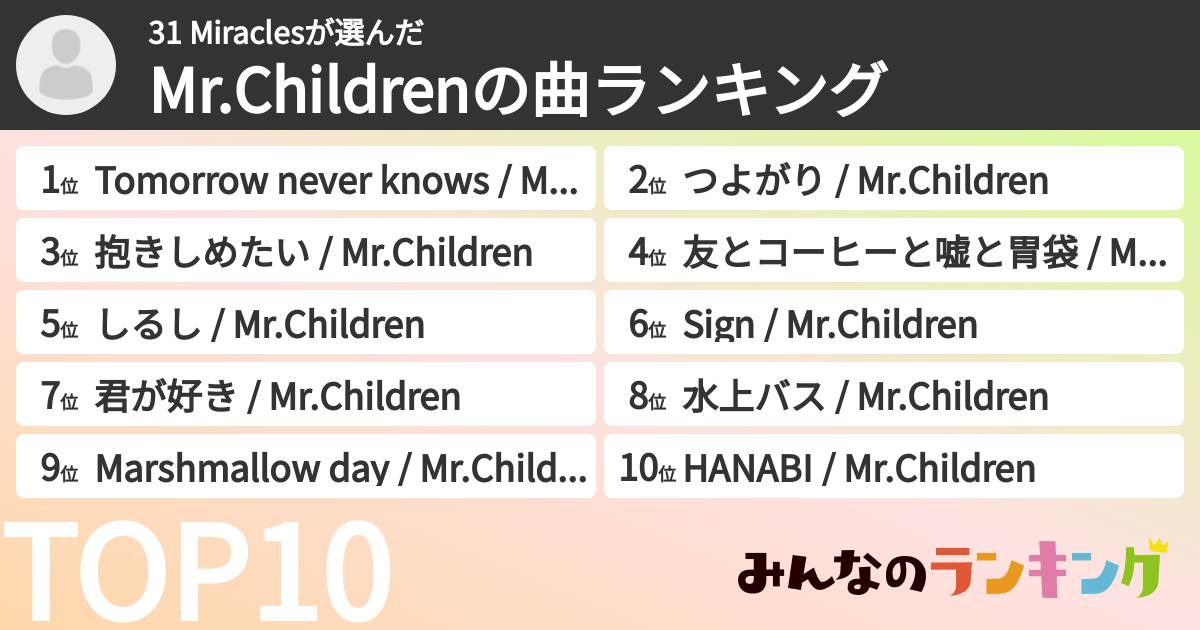 31 Miraclesが選んだ
Mr.Childrenの曲ランキング

1位 Tomorrow never knows / M...

2位 つよがり / Mr.Children

3位 抱きしめたい / Mr.Children

4位 友とコーヒーと嘘と胃袋 / M...

5位 しるし / Mr.Children

6位 Sign / Mr.Children

7位 君が好き / Mr.Children

8位 水上バス / Mr.Children

9位 Marshmallow day / Mr.Child...

10位 HANABI / Mr.Children

TOP10

みんなのランキング